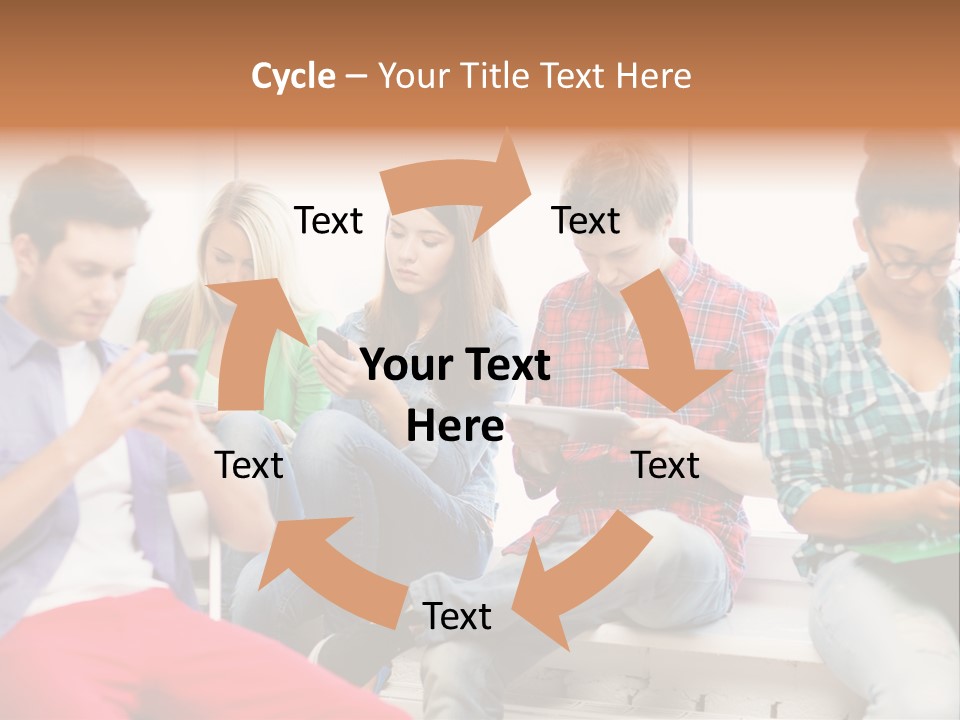 Cycle – Your Title Text Here

Text

Text

Your Text Here

Text

Text

Text